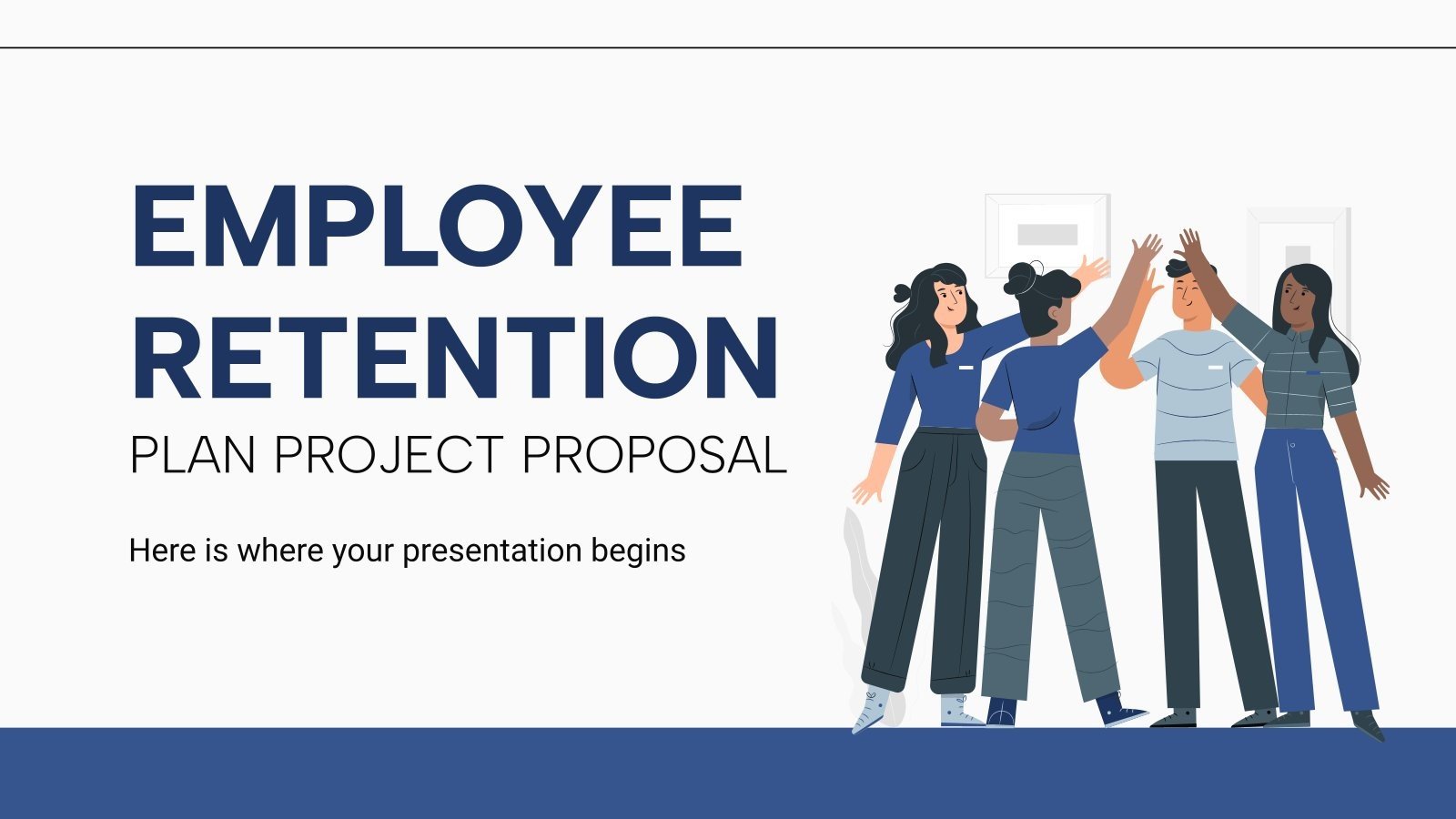 EMPLOYEE RETENTION
PLAN PROJECT PROPOSAL

Here is where your presentation begins